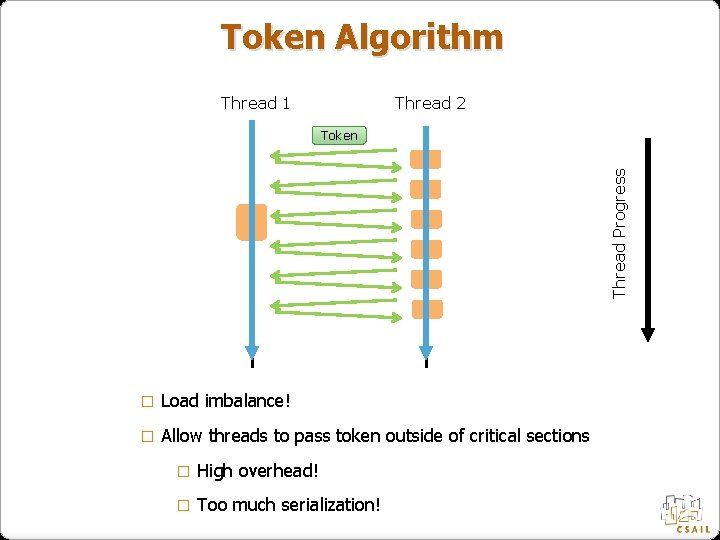 Token Algorithm

Thread 1

Thread 2

Token

Thread Progress

□ Load imbalance!

□ Allow threads to pass token outside of critical sections

□ High overhead!

□ Too much serialization!

CSAIL